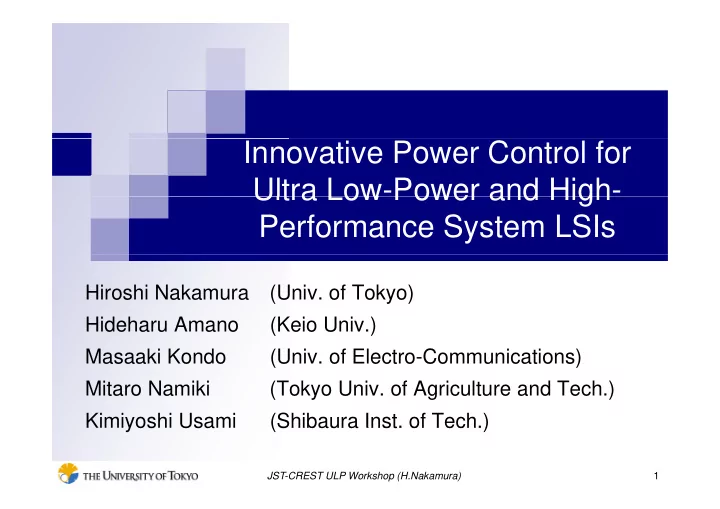 Innovative Power Control for Ultra Low-Power and High-Performance System LSIs

Hiroshi Nakamura (Univ. of Tokyo)
Hideharu Amano (Keio Univ.)
Masaaki Kondo (Univ. of Electro-Communications)
Mitaro Namiki (Tokyo Univ. of Agriculture and Tech.)
Kimiyoshi Usami (Shibaura Inst. of Tech.)

THE UNIVERSITY OF TOKYO

JST-CREST ULP Workshop (H.Nakamura)

1